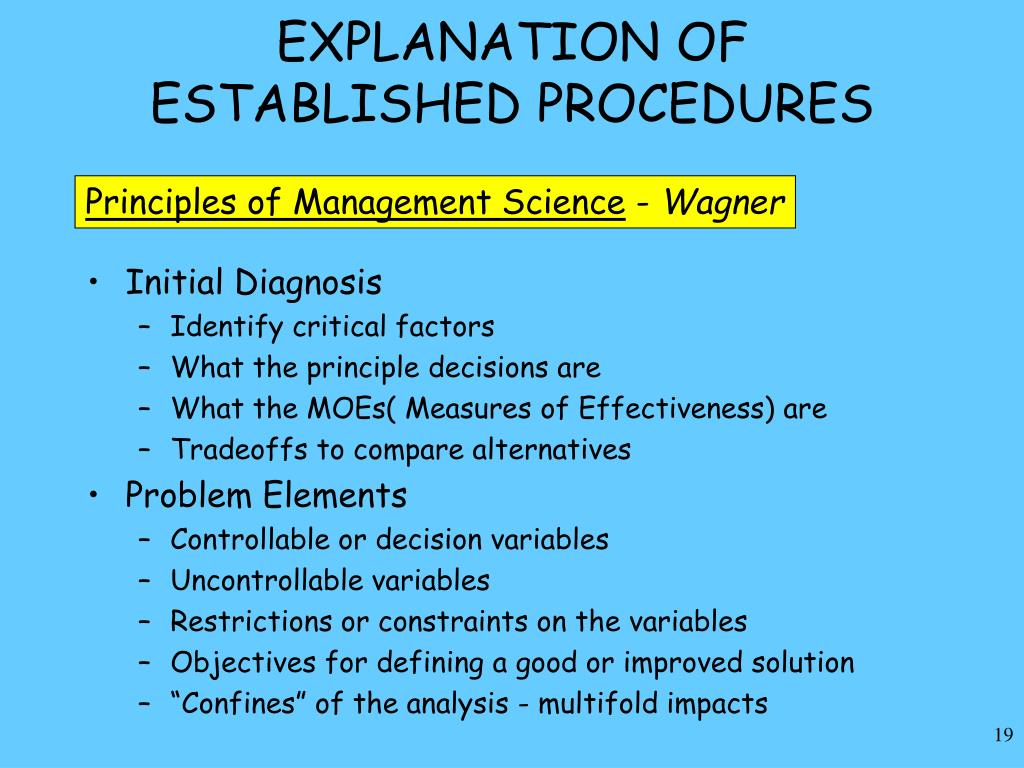 EXPLANATION OF ESTABLISHED PROCEDURES

Principles of Management Science - Wagner

• Initial Diagnosis
– Identify critical factors
– What the principle decisions are
– What the MOEs( Measures of Effectiveness) are
– Tradeoffs to compare alternatives
• Problem Elements
– Controllable or decision variables
– Uncontrollable variables
– Restrictions or constraints on the variables
– Objectives for defining a good or improved solution
– “Confines” of the analysis - multifold impacts

19